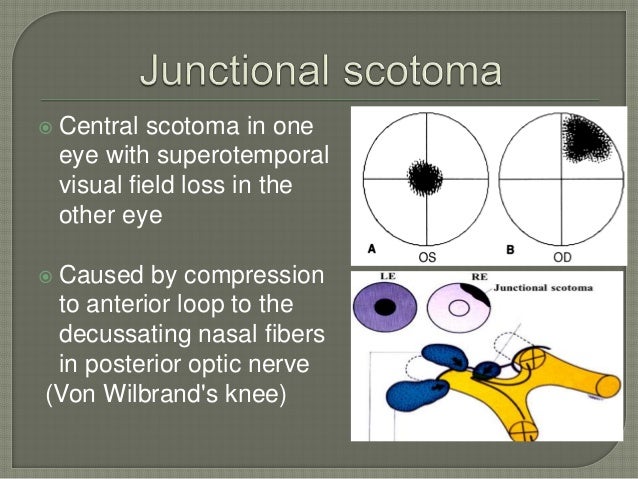 Junctional scotoma

Central scotoma in one eye with superotemporal visual field loss in the other eye

Caused by compression to anterior loop to the decussating nasal fibers in posterior optic nerve (Von Wilbrand's knee)

A OS
B OD

LE
RE
Junctional scotoma